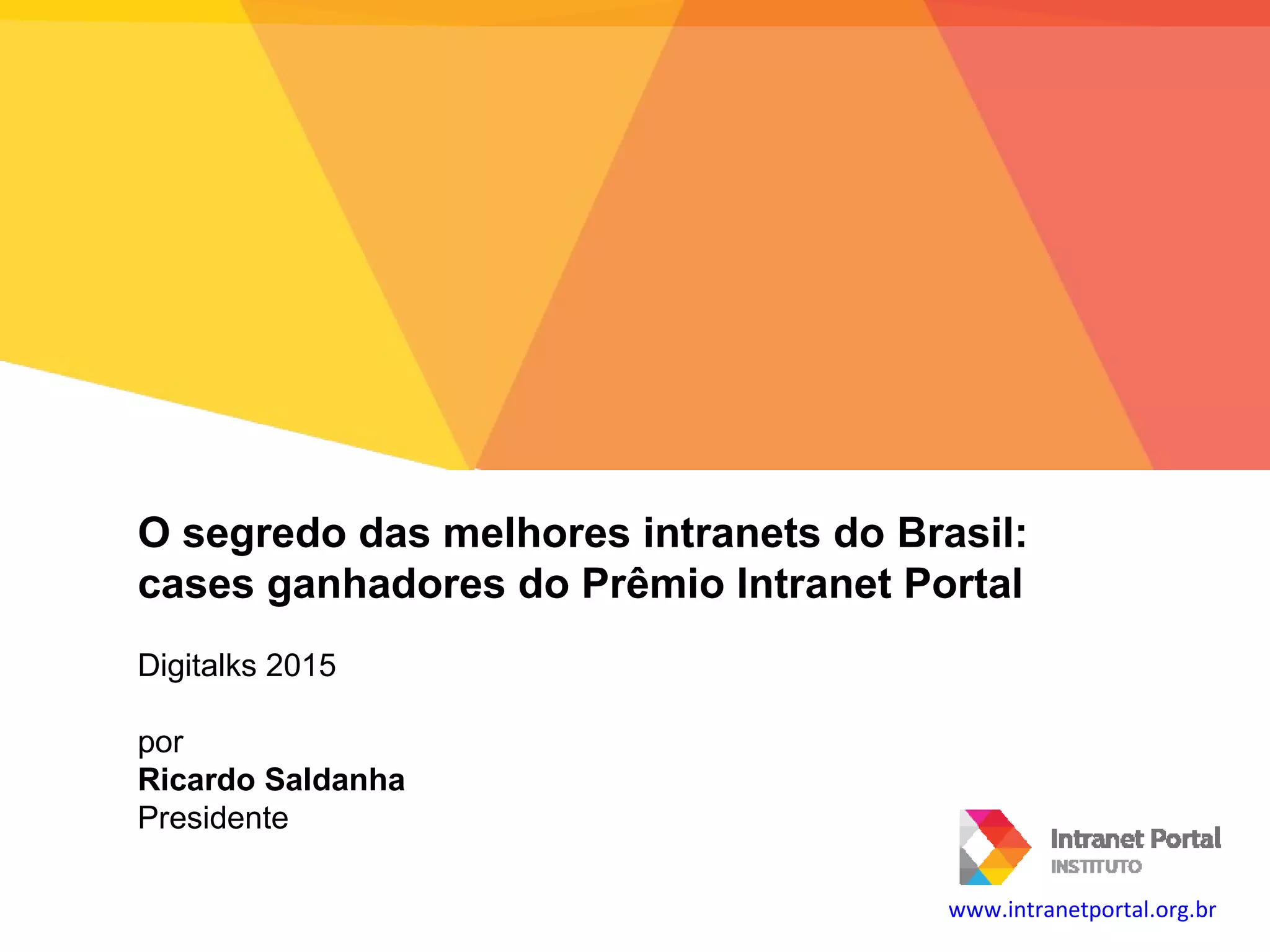 O segredo das melhores intranets do Brasil: cases ganhadores do Prêmio Intranet Portal

Digitalks 2015

por
Ricardo Saldanha
Presidente

Intranet Portal
INSTITUTO

www.intranetportal.org.br